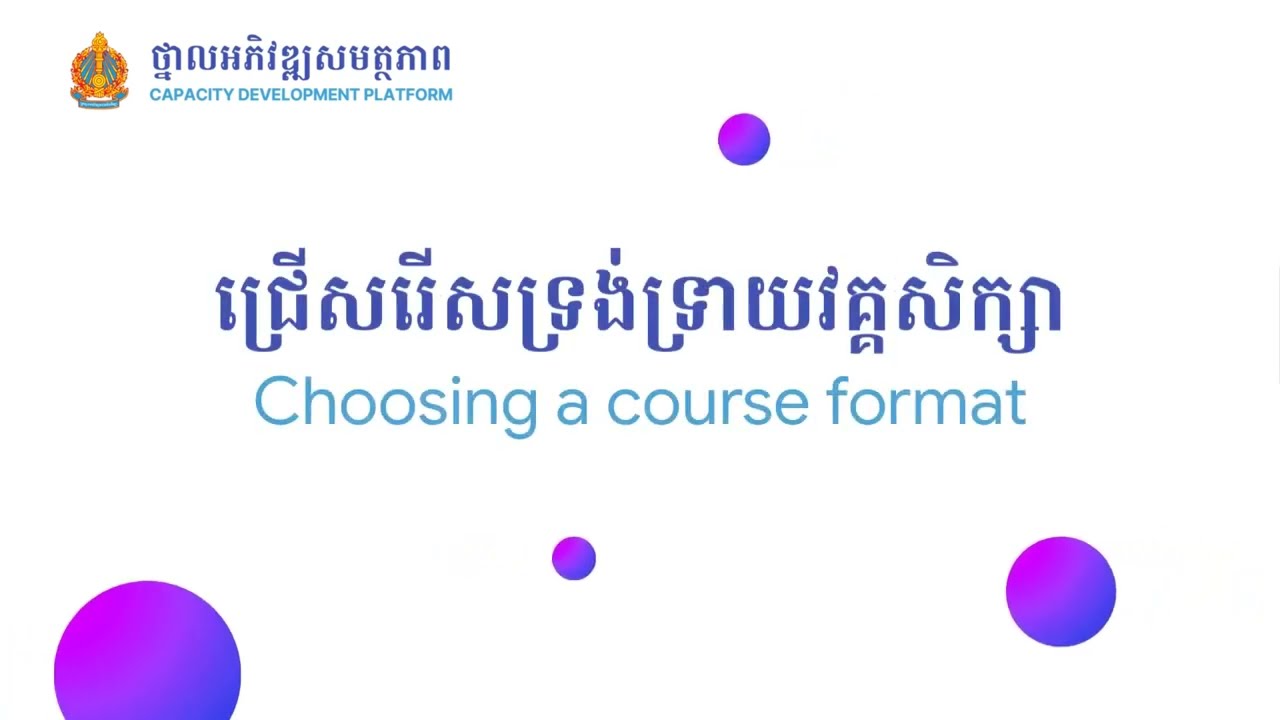 ថ្នាលអភិវឌ្ឍសមត្ថភាព
CAPACITY DEVELOPMENT PLATFORM

ជ្រើសរើសទ្រង់ទ្រាយវគ្គសិក្សា
Choosing a course format